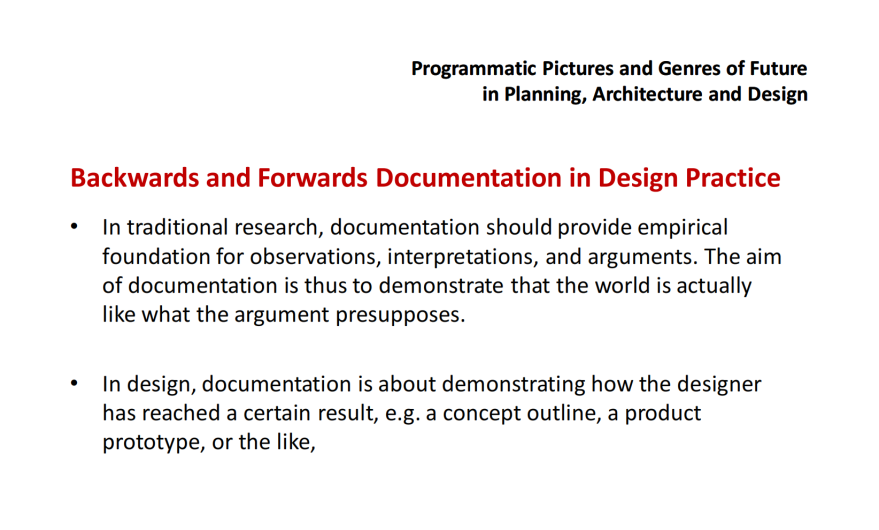 Programmatic Pictures and Genres of Future
in Planning, Architecture and Design

Backwards and Forwards Documentation in Design Practice

• In traditional research, documentation should provide empirical foundation for observations, interpretations, and arguments. The aim of documentation is thus to demonstrate that the world is actually like what the argument presupposes.

• In design, documentation is about demonstrating how the designer has reached a certain result, e.g. a concept outline, a product prototype, or the like,